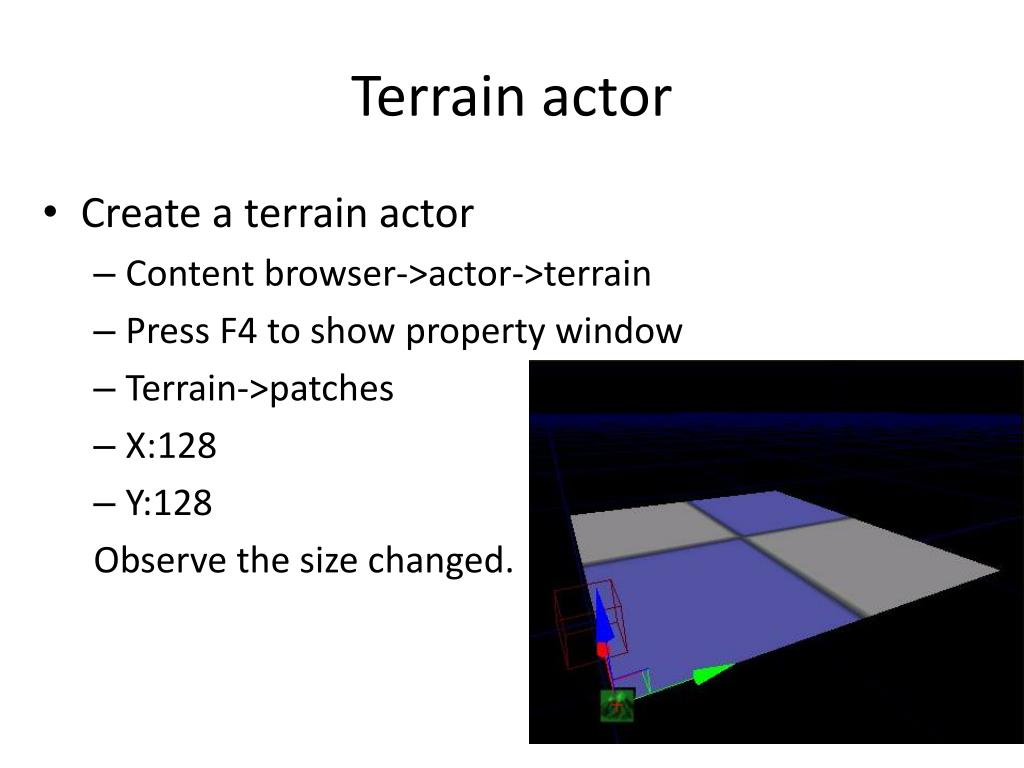 Terrain actor

• Create a terrain actor
– Content browser->actor->terrain
– Press F4 to show property window
– Terrain->patches
– X:128
– Y:128
Observe the size changed.